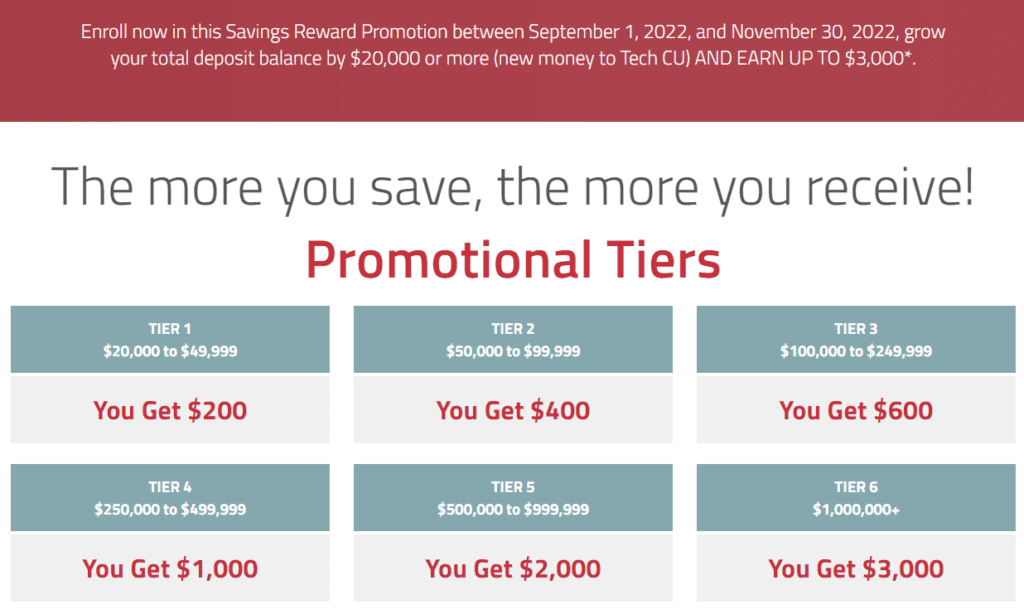 Enroll now in this Savings Reward Promotion between September 1, 2022, and November 30, 2022, grow your total deposit balance by \$20,000 or more (new money to Tech CU) AND EARN UP TO \$3,000*.

The more you save, the more you receive!

Promotional Tiers

TIER 1
\$20,000 to \$49,999

You Get \$200

TIER 2
\$50,000 to \$99,999

You Get \$400

TIER 3
\$100,000 to \$249,999

You Get \$600

TIER 4
\$250,000 to \$499,999

You Get \$1,000

TIER 5
\$500,000 to \$999,999

You Get \$2,000

TIER 6
\$1,000,000+

You Get \$3,000